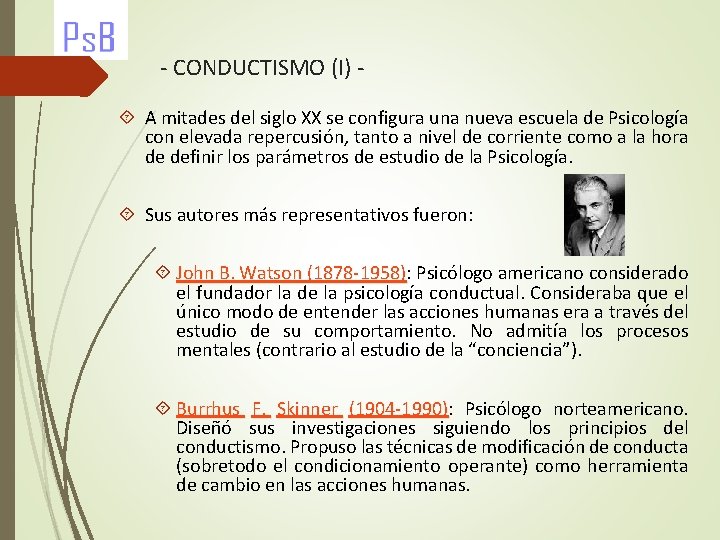 PsB

- CONDUCTISMO (I) -

A mitades del siglo XX se configura una nueva escuela de Psicología con elevada repercusión, tanto a nivel de corriente como a la hora de definir los parámetros de estudio de la Psicología.

Sus autores más representativos fueron:

John B. Watson (1878-1958): Psicólogo americano considerado el fundador la de la psicología conductual. Consideraba que el único modo de entender las acciones humanas era a través del estudio de su comportamiento. No admitía los procesos mentales (contrario al estudio de la “conciencia”).

Burrhus F. Skinner (1904-1990): Psicólogo norteamericano. Diseñó sus investigaciones siguiendo los principios del conductismo. Propuso las técnicas de modificación de conducta (sobretodo el condicionamiento operante) como herramienta de cambio en las acciones humanas.